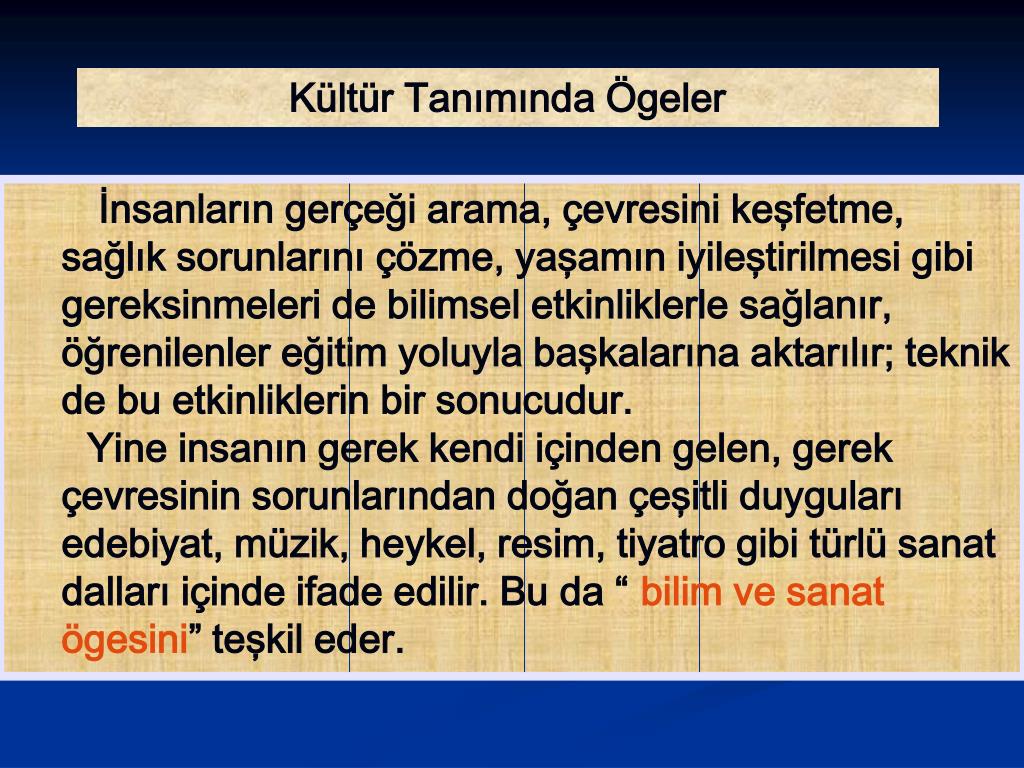 Kültür Tanımında Ögeler

İnsanların gerçeği arama, çevresini keşfetme, sağlık sorunlarını çözme, yaşamın iyileştirilmesi gibi gereksinmeleri de bilimsel etkinliklerle sağlanır, öğrenilenler eğitim yoluyla başkalarına aktarılır; teknik de bu etkinliklerin bir sonucudur.

Yine insanın gerek kendi içinden gelen, gerek çevresinin sorunlarından doğan çeşitli duyguları edebiyat, müzik, heykel, resim, tiyatro gibi türlü sanat dalları içinde ifade edilir. Bu da “ bilim ve sanat ögesini” teşkil eder.